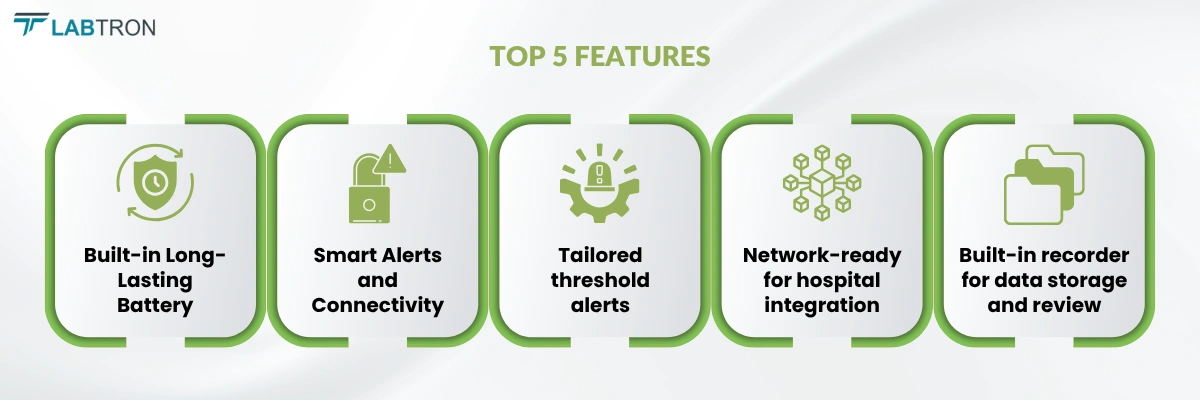 LABTRON

TOP 5 FEATURES

Built-in Long-Lasting Battery

Smart Alerts and Connectivity

Tailored threshold alerts

Network-ready for hospital integration

Built-in recorder for data storage and review